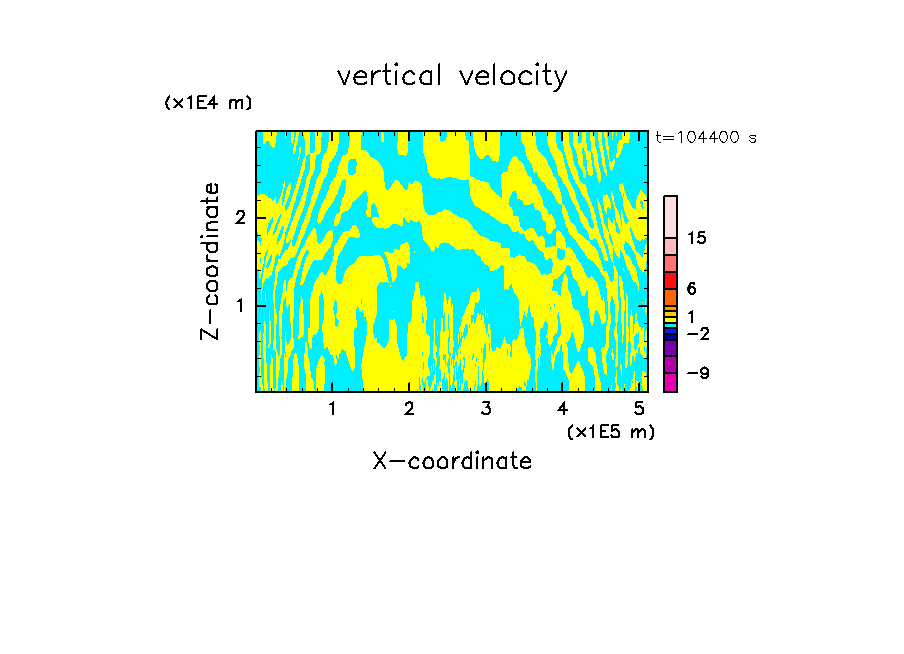 vertical velocity

(x1E4 m)

t=104400 s

Z-coordinate

2

1

15

6

1

−2

−9

1 2 3 4 5

(x1E5 m)

X-coordinate